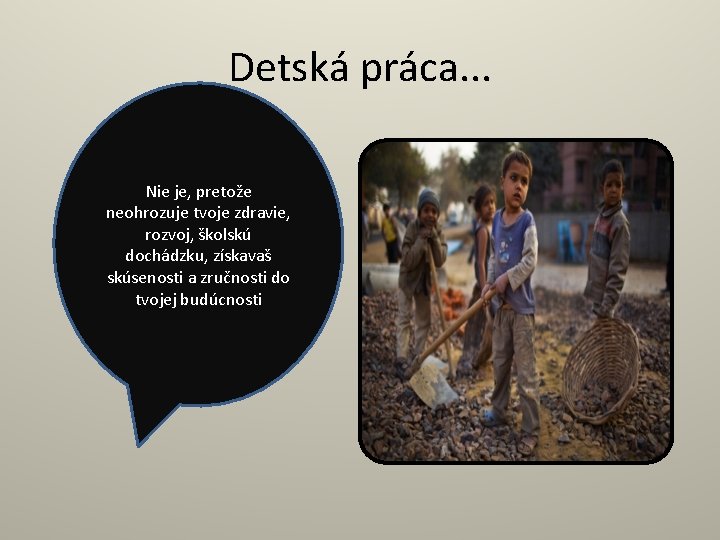 Detská práca...

Nie je, pretože neohrozuje tvoje zdravie, rozvoj, školskú dochádzku, získavaš skúsenosti a zručnosti do tvojej budúcnosti